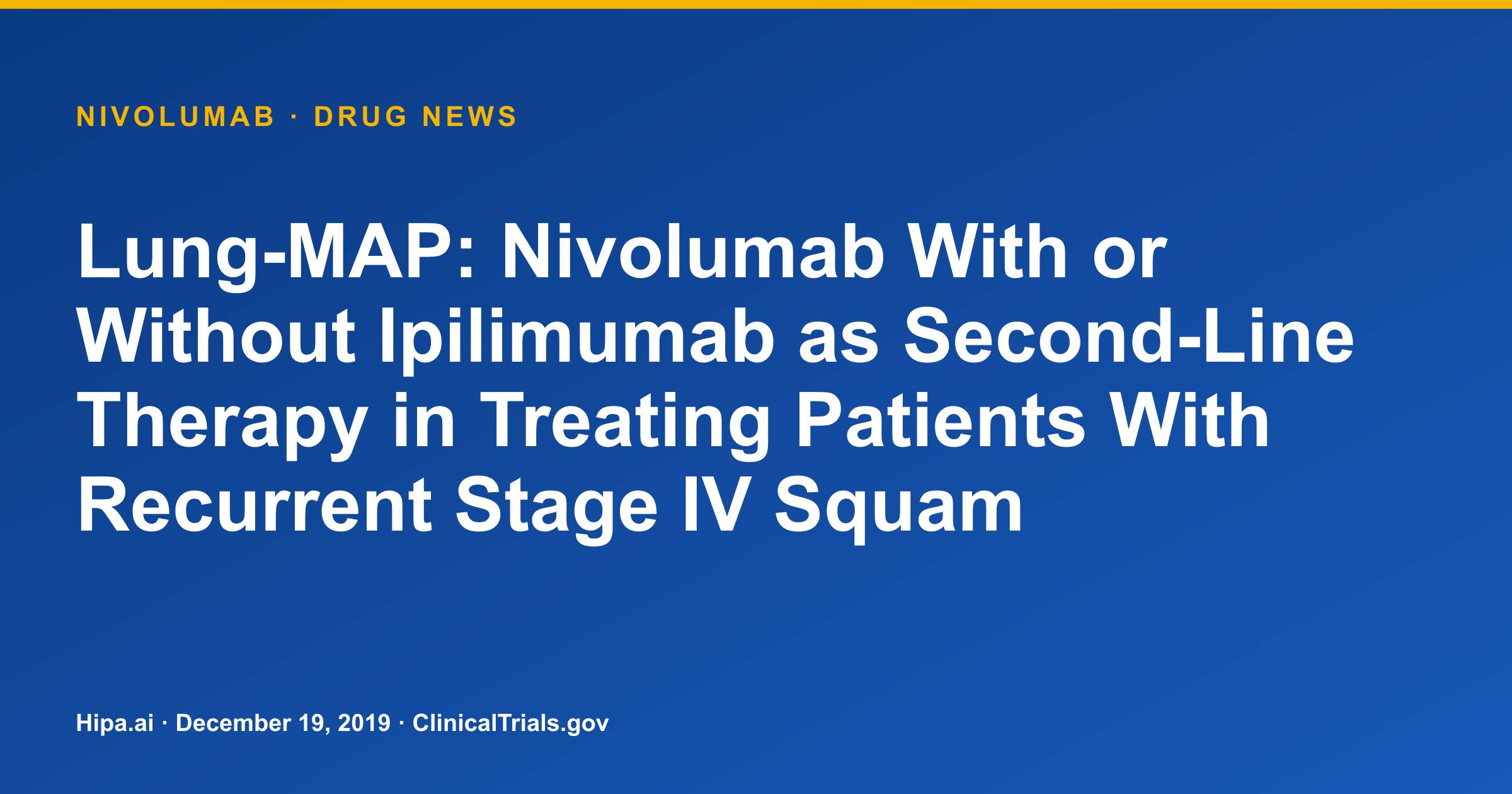 NIVOLUMAB · DRUG NEWS

Lung-MAP: Nivolumab With or Without Ipilimumab as Second-Line Therapy in Treating Patients With Recurrent Stage IV Squam

Hipa.ai · December 19, 2019 · ClinicalTrials.gov